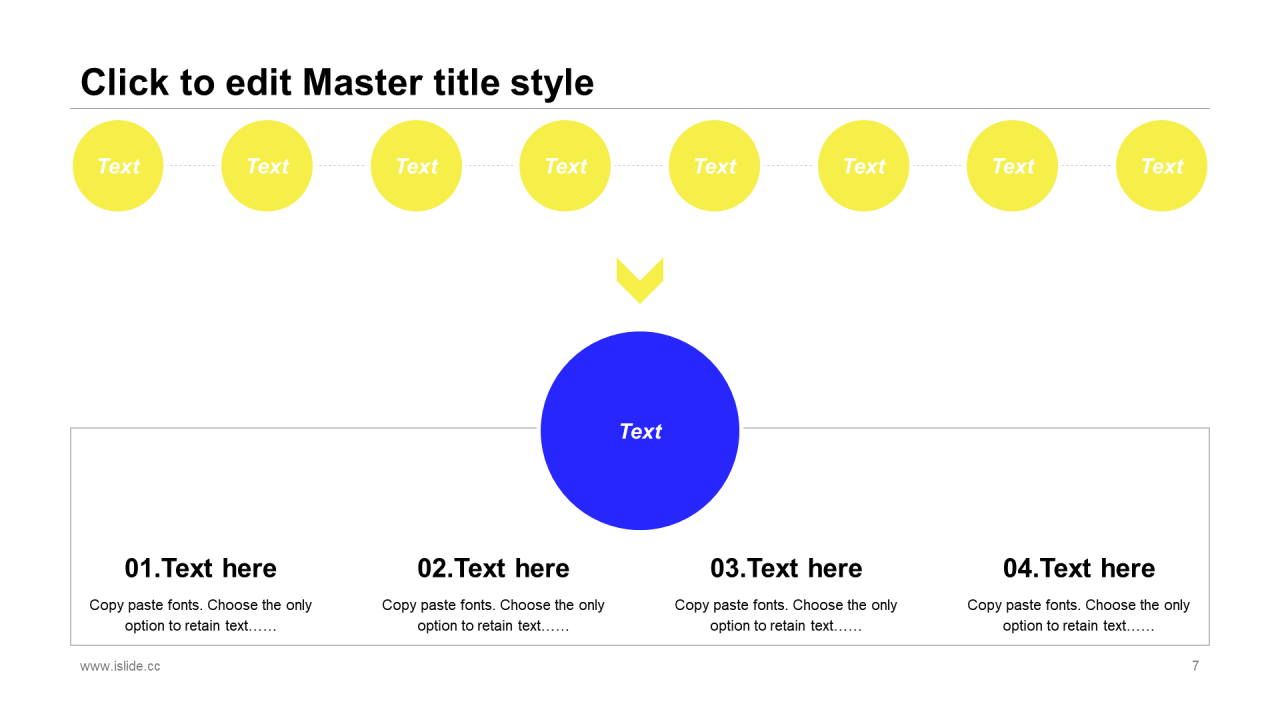 Click to edit Master title style

Text Text Text Text Text Text Text Text

Text

01.Text here
Copy paste fonts. Choose the only option to retain text……

02.Text here
Copy paste fonts. Choose the only option to retain text……

03.Text here
Copy paste fonts. Choose the only option to retain text……

04.Text here
Copy paste fonts. Choose the only option to retain text……

www.islide.cc

7